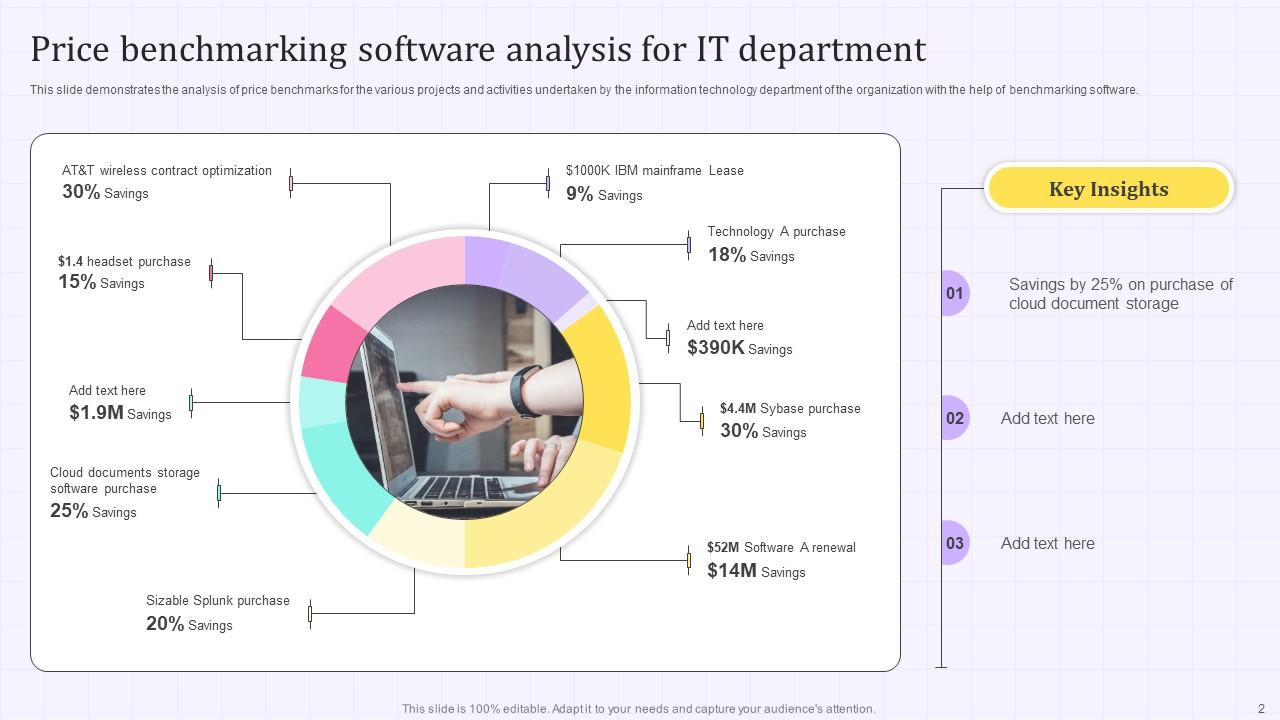 Price benchmarking software analysis for IT department

This slide demonstrates the analysis of price benchmarks for the various projects and activities undertaken by the information technology department of the organization with the help of benchmarking software.

AT&T wireless contract optimization
30% Savings

$1.4 headset purchase
15% Savings

Add text here
$1.9M Savings

Cloud documents storage software purchase
25% Savings

Sizable Splunk purchase
20% Savings

$1000K IBM mainframe Lease
9% Savings

Technology A purchase
18% Savings

Add text here
$390K Savings

$4.4M Sybase purchase
30% Savings

$52M Software A renewal
$14M Savings

Key Insights

01 Savings by 25% on purchase of cloud document storage

02 Add text here

03 Add text here

This slide is 100% editable. Adapt it to your needs and capture your audience's attention.

2